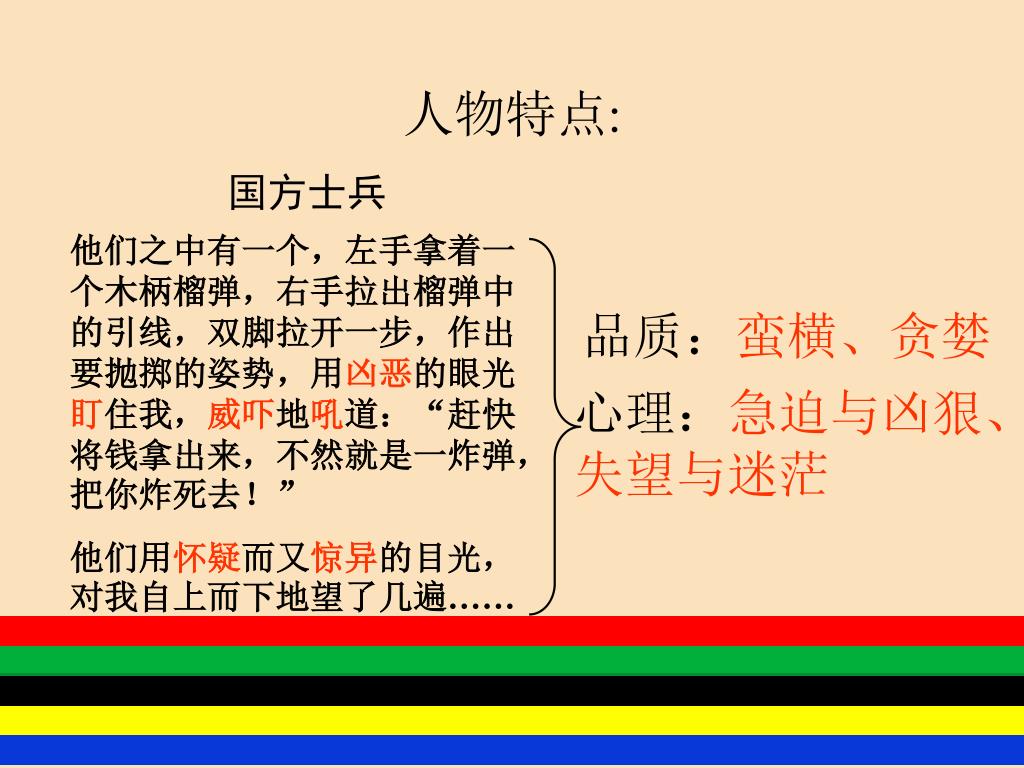 人物特点:

国方士兵

他们之中有一个，左手拿着一个木柄榴弹，右手拉出榴弹中的引线，双脚拉开一步，作出要抛掷的姿势，用凶恶的眼光盯住我，威吓地吼道：“赶快将钱拿出来，不然就是一炸弹，把你炸死去！”

他们用怀疑而又惊异的目光，对我自上而下地望了几遍……

品质：蛮横、贪婪

心理：急迫与凶狠、失望与迷茫